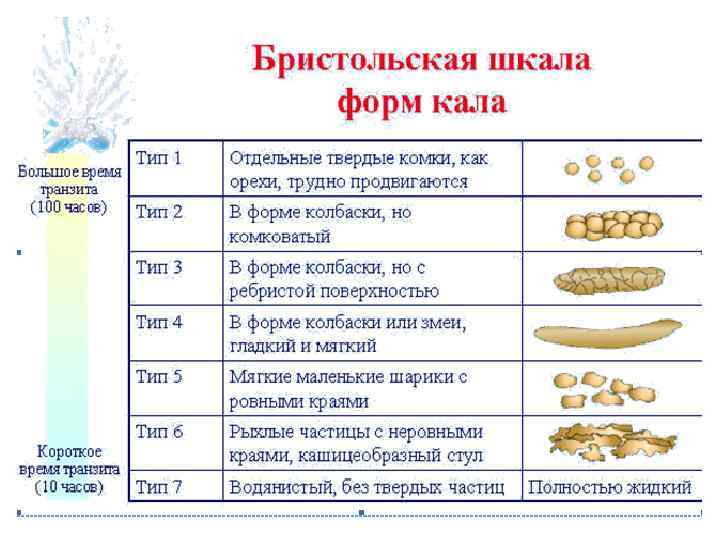 Бристольская шкала форм кала

Большое время транзита (100 часов)

Короткое время транзита (10 часов)

| Тип 1 | Отдельные твердые комки, как орехи, трудно продвигаются | |
|---|---|---|
| Тип 2 | В форме колбаски, но комковатый | |
| Тип 3 | В форме колбаски, но с ребристой поверхностью | |
| Тип 4 | В форме колбаски или змеи, гладкий и мягкий | |
| Тип 5 | Мягкие маленькие шарики с ровными краями | |
| Тип 6 | Рыхлые частицы с неровными краями, кашицеобразный стул | |
| Тип 7 | Водянистый, без твердых частиц | Полностью жидкий |